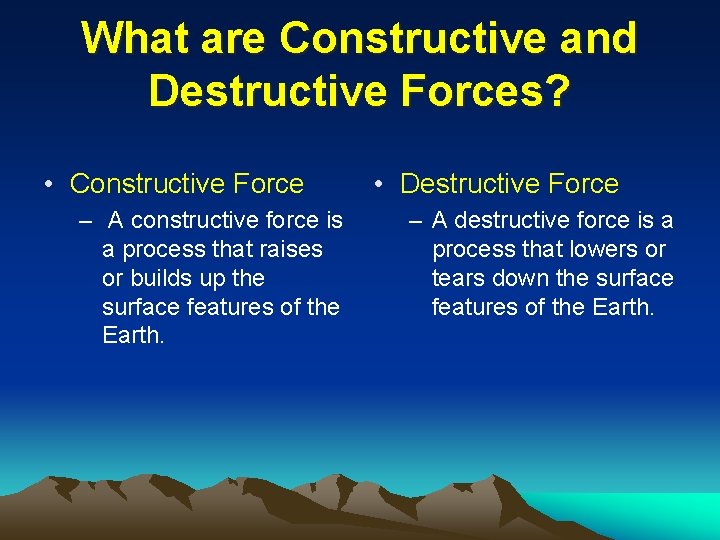 What are Constructive and Destructive Forces?

• Constructive Force
– A constructive force is a process that raises or builds up the surface features of the Earth.

• Destructive Force
– A destructive force is a process that lowers or tears down the surface features of the Earth.